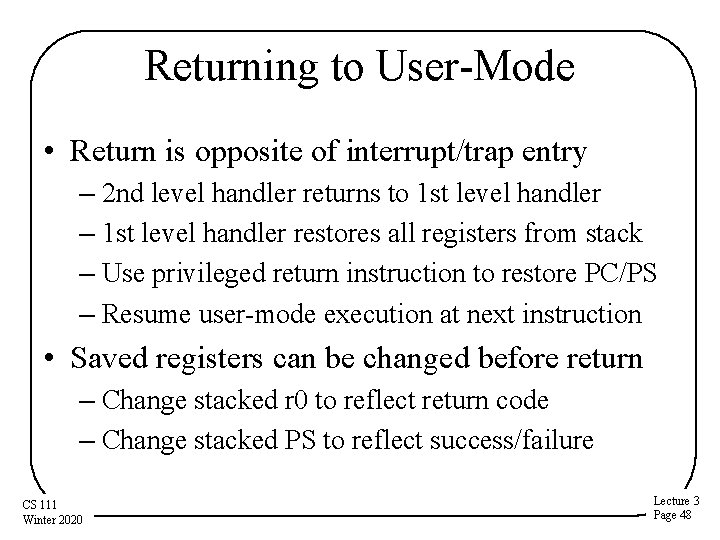 Returning to User-Mode

• Return is opposite of interrupt/trap entry
– 2nd level handler returns to 1st level handler
– 1st level handler restores all registers from stack
– Use privileged return instruction to restore PC/PS
– Resume user-mode execution at next instruction
• Saved registers can be changed before return
– Change stacked r0 to reflect return code
– Change stacked PS to reflect success/failure

CS 111
Winter 2020

Lecture 3
Page 48